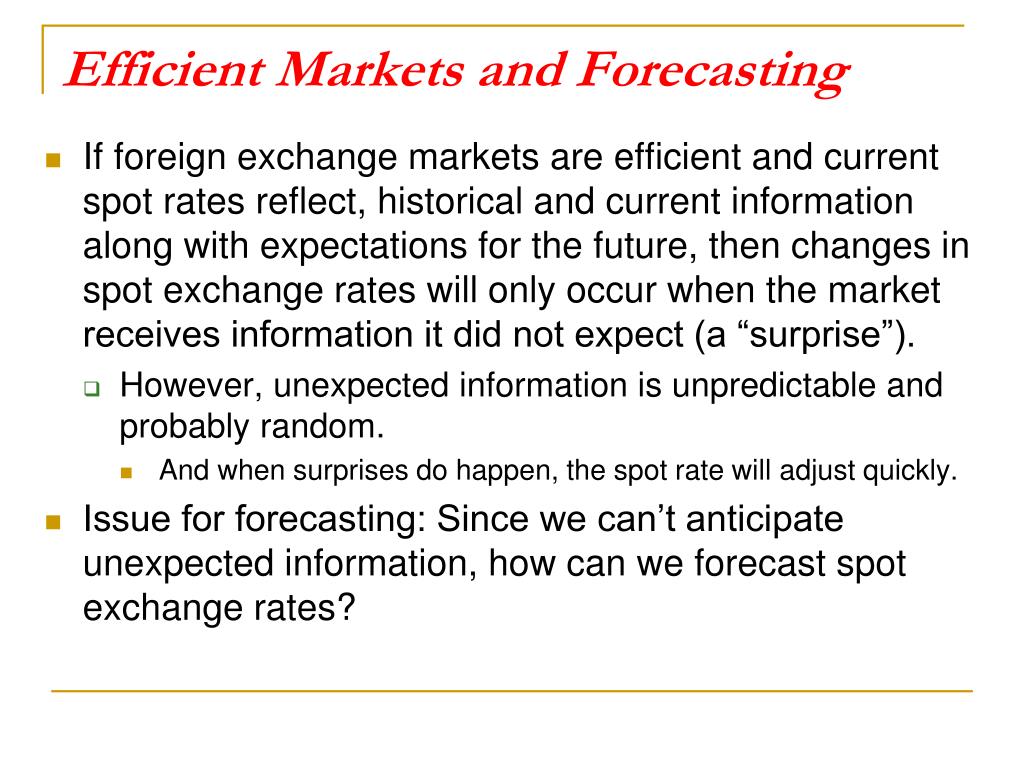 Efficient Markets and Forecasting

If foreign exchange markets are efficient and current spot rates reflect, historical and current information along with expectations for the future, then changes in spot exchange rates will only occur when the market receives information it did not expect (a “surprise”).

However, unexpected information is unpredictable and probably random.

And when surprises do happen, the spot rate will adjust quickly.

Issue for forecasting: Since we can’t anticipate unexpected information, how can we forecast spot exchange rates?